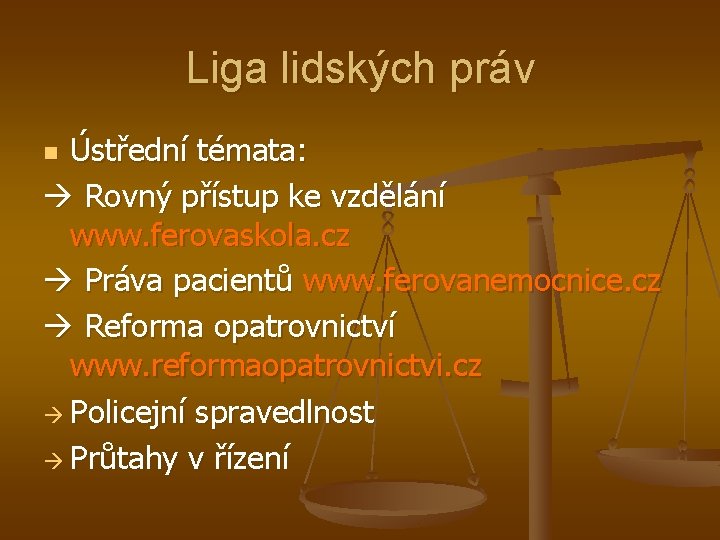 Liga lidských práv

Ústřední témata:

→ Rovný přístup ke vzdělání www.ferovaskola.cz

→ Práva pacientů www.ferovanemocnice.cz

→ Reforma opatrovnictví www.reformaopatrovnictvi.cz

→ Policejní spravedlnost

→ Průtahy v řízení